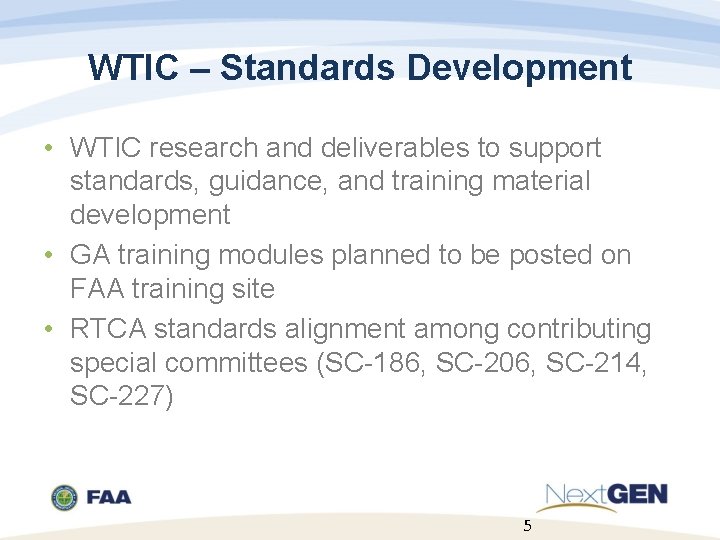 WTIC – Standards Development

• WTIC research and deliverables to support standards, guidance, and training material development
• GA training modules planned to be posted on FAA training site
• RTCA standards alignment among contributing special committees (SC-186, SC-206, SC-214, SC-227)

FAA

NextGEN

5